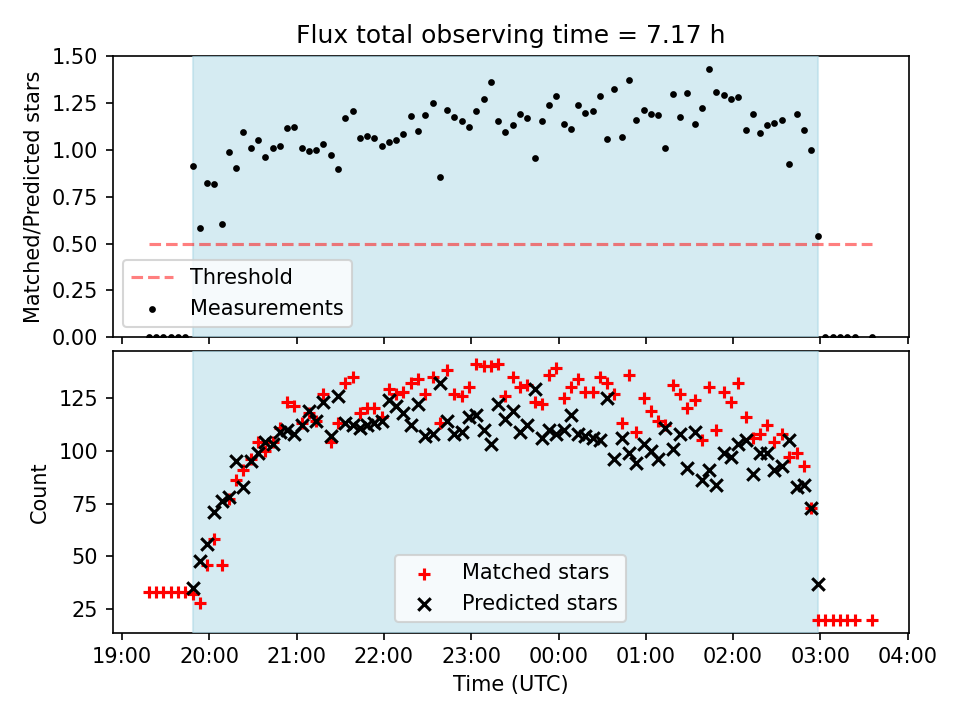 Flux total observing time = 7.17 h

Matched/Predicted stars

1.50
1.25
1.00
0.75
0.50
0.25
0.00

Threshold
Measurements

Count

125
100
75
50
25

Matched stars
Predicted stars

19:00 20:00 21:00 22:00 23:00 00:00 01:00 02:00 03:00 04:00

Time (UTC)